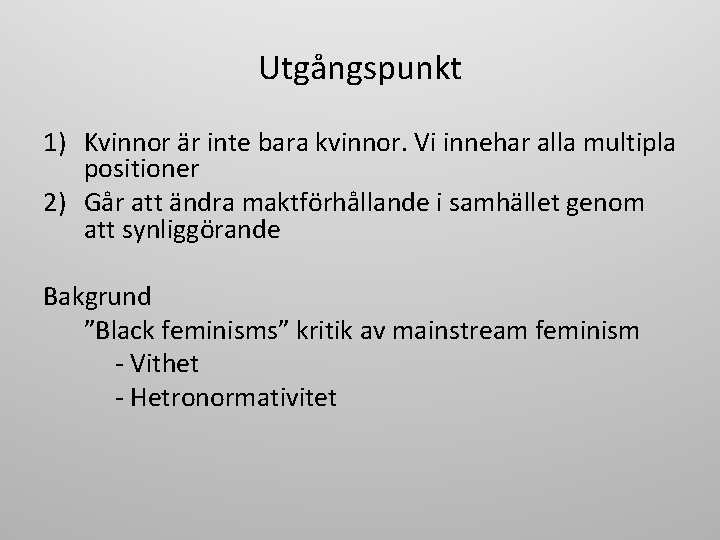 Utgångspunkt

1) Kvinnor är inte bara kvinnor. Vi innehar alla multipla positioner
2) Går att ändra maktförhållande i samhället genom att synliggörande

Bakgrund
”Black feminisms” kritik av mainstream feminism
- Vithet
- Hetronormativitet